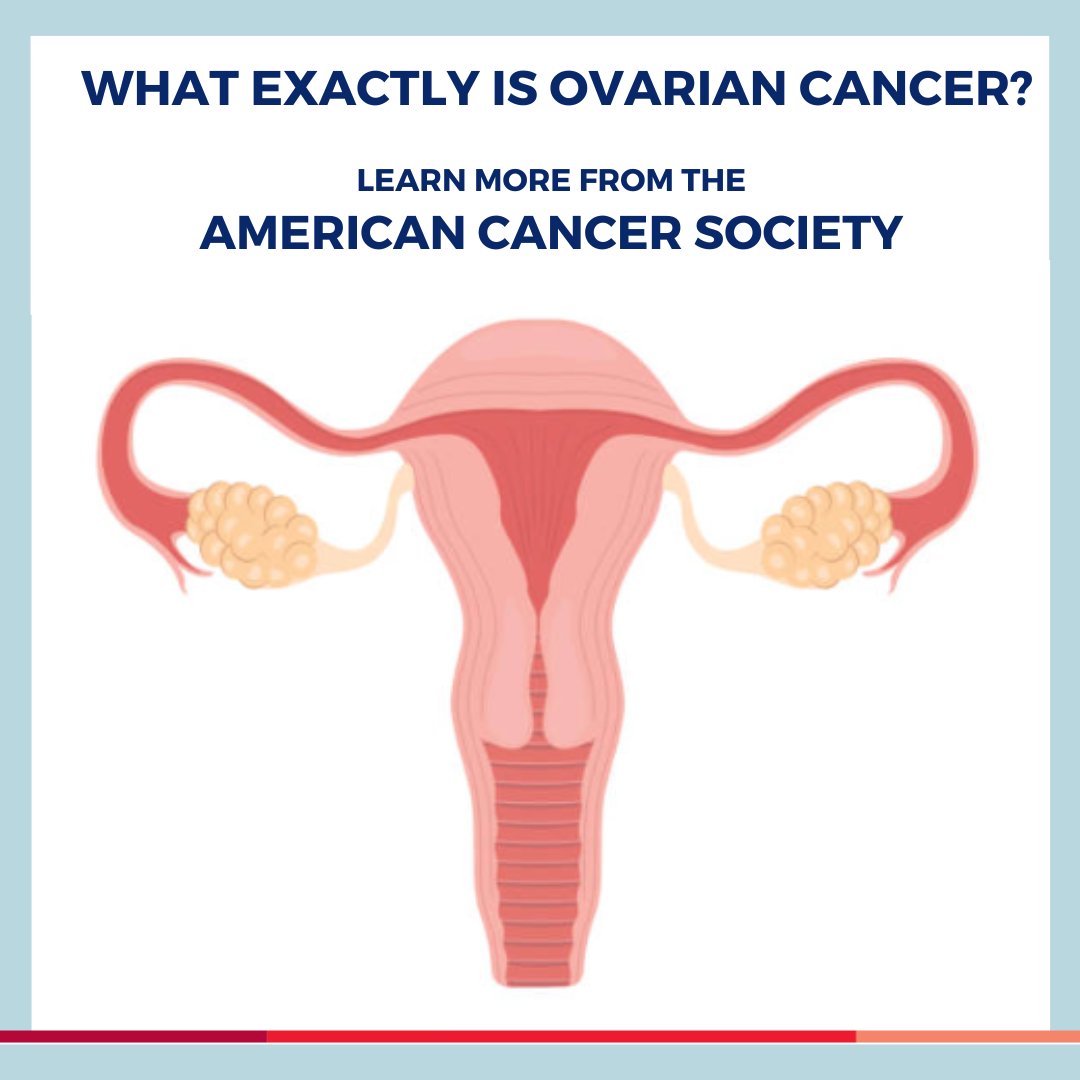 WHAT EXACTLY IS OVARIAN CANCER?

LEARN MORE FROM THE
AMERICAN CANCER SOCIETY